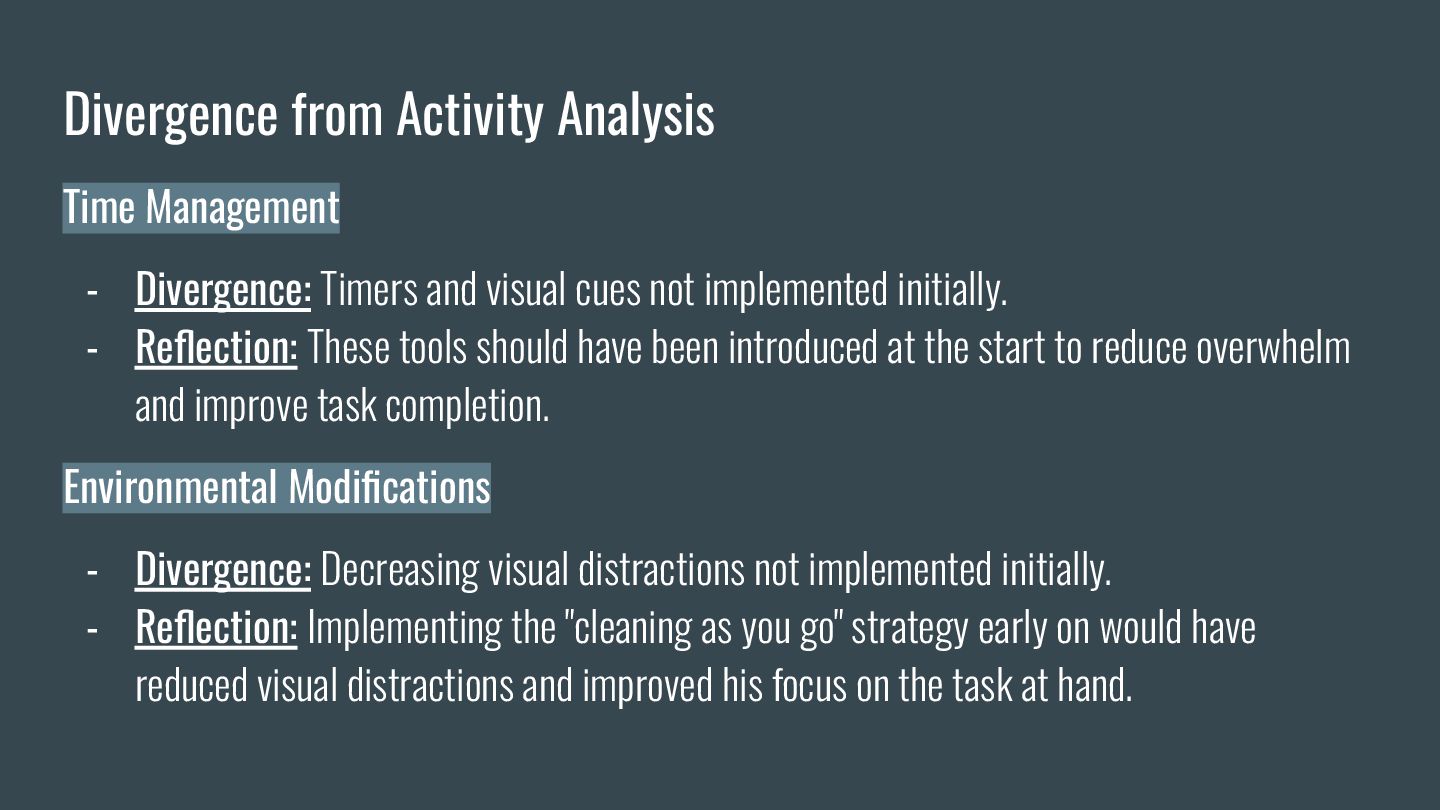 Divergence from Activity Analysis

Time Management

- Divergence: Timers and visual cues not implemented initially.
- Reflection: These tools should have been introduced at the start to reduce overwhelm and improve task completion.

Environmental Modifications

- Divergence: Decreasing visual distractions not implemented initially.
- Reflection: Implementing the "cleaning as you go" strategy early on would have reduced visual distractions and improved his focus on the task at hand.